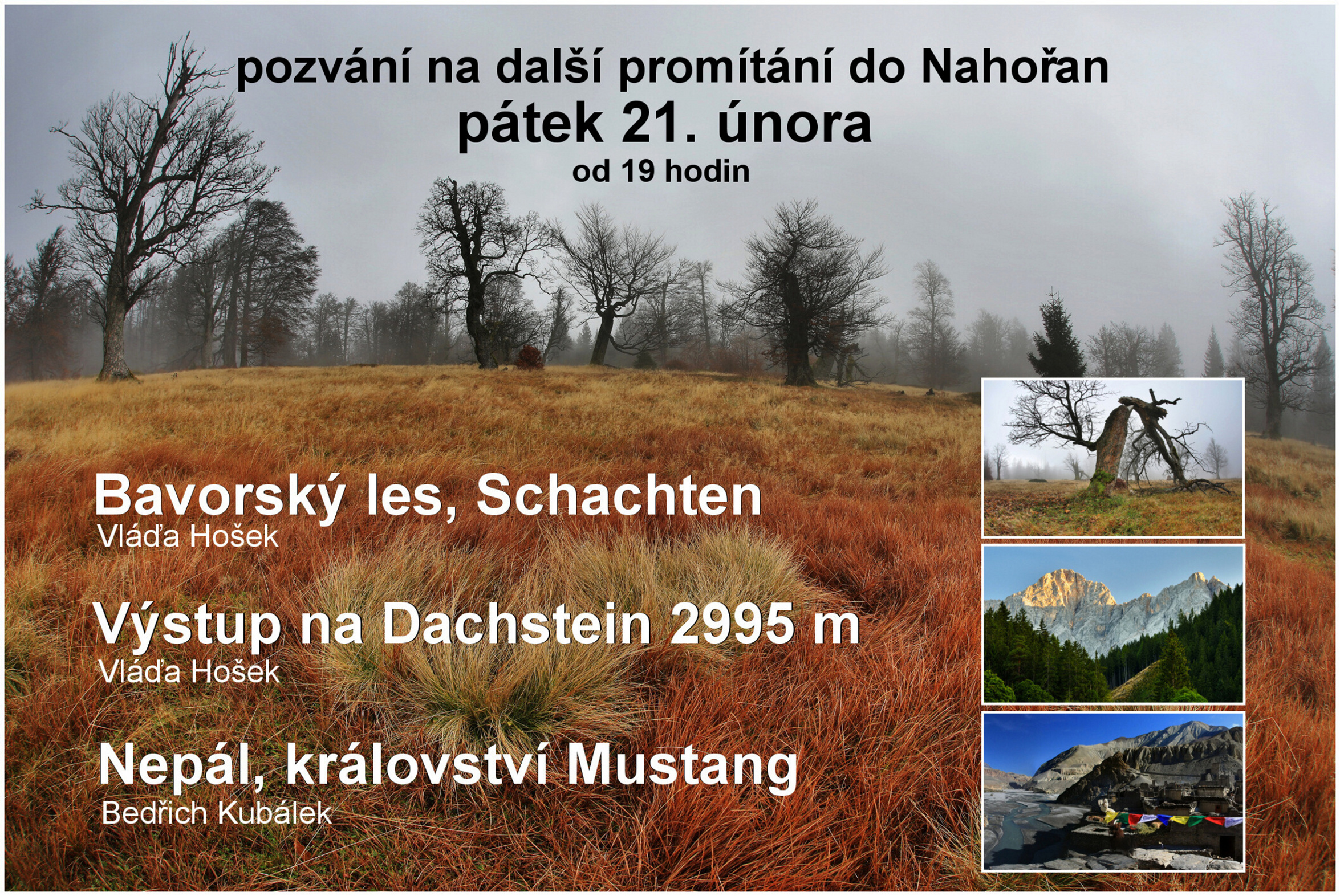 pozvání na další promítání do Nahořan
pátek 21. února
od 19 hodin

Bavorský les, Schachten
Vláďa Hošek

Výstup na Dachstein 2995 m
Vláďa Hošek

Nepál, království Mustang
Bedřich Kubálek